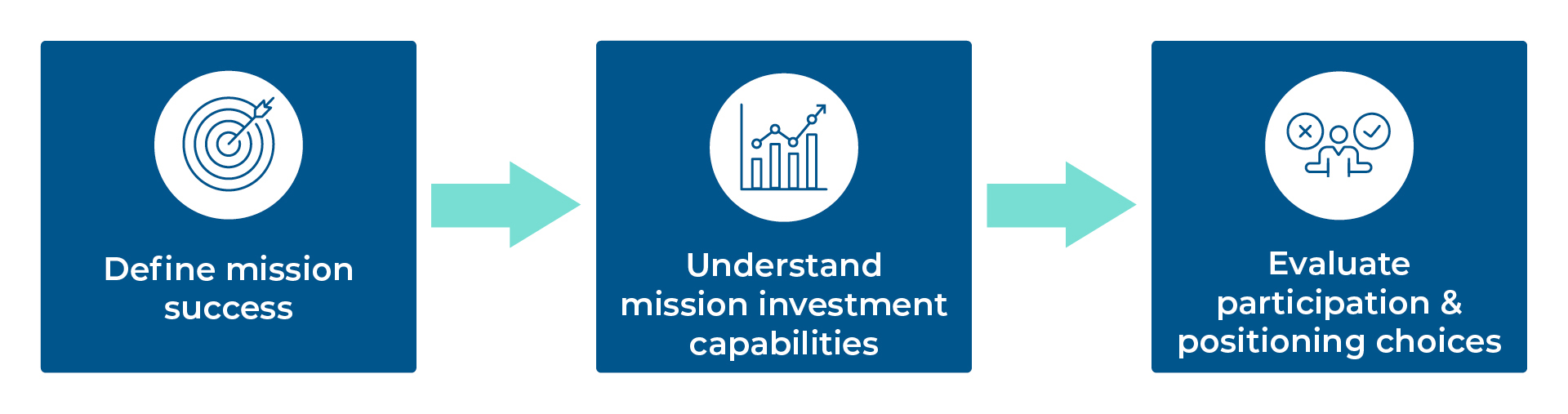 Define mission success

Understand mission investment capabilities

Evaluate participation & positioning choices